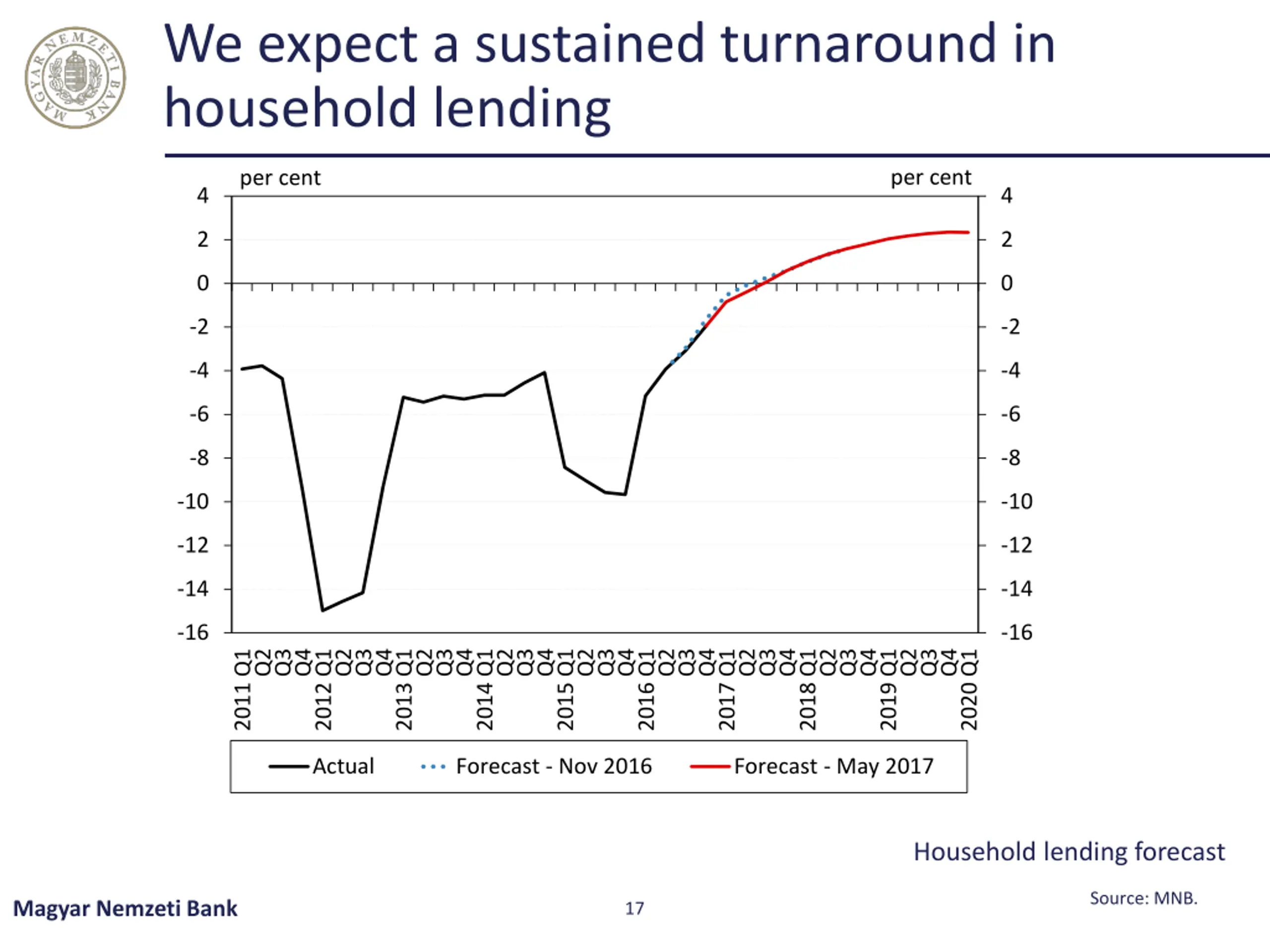 MAGYAR NEMZETI BANK

We expect a sustained turnaround in household lending

per cent

per cent

4
2
0
-2
-4
-6
-8
-10
-12
-14
-16

4
2
0
-2
-4
-6
-8
-10
-12
-14
-16

2011 Q1
Q2
Q3
Q4
2012 Q1
Q2
Q3
Q4
2013 Q1
Q2
Q3
Q4
2014 Q1
Q2
Q3
Q4
2015 Q1
Q2
Q3
Q4
2016 Q1
Q2
Q3
Q4
2017 Q1
Q2
Q3
Q4
2018 Q1
Q2
Q3
Q4
2019 Q1
Q2
Q3
Q4
2020 Q1

Actual
Forecast - Nov 2016
Forecast - May 2017

Household lending forecast

Source: MNB.

Magyar Nemzeti Bank

17